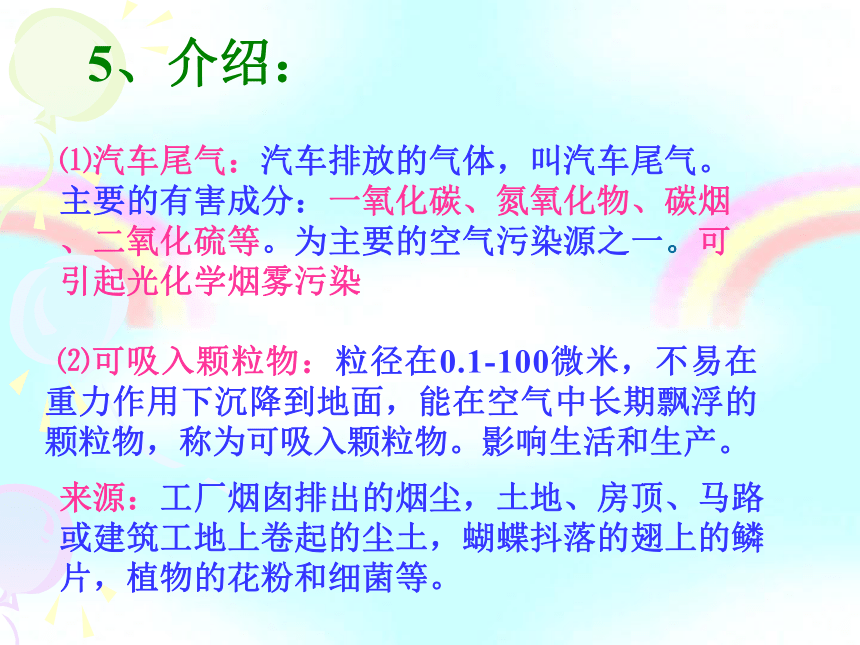 5、介绍：

⑴汽车尾气：汽车排放的气体，叫汽车尾气。主要的有害成分：一氧化碳、氮氧化物、碳烟、二氧化硫等。为主要的空气污染源之一。可引起光化学烟雾污染

⑵可吸入颗粒物：粒径在0.1-100微米，不易在重力作用下沉降到地面，能在空气中长期飘浮的颗粒物，称为可吸入颗粒物。影响生活和生产。

来源：工厂烟囱排出的烟尘，土地、房顶、马路或建筑工地上卷起的尘土，蝴蝶抖落的翅上的鳞片，植物的花粉和细菌等。